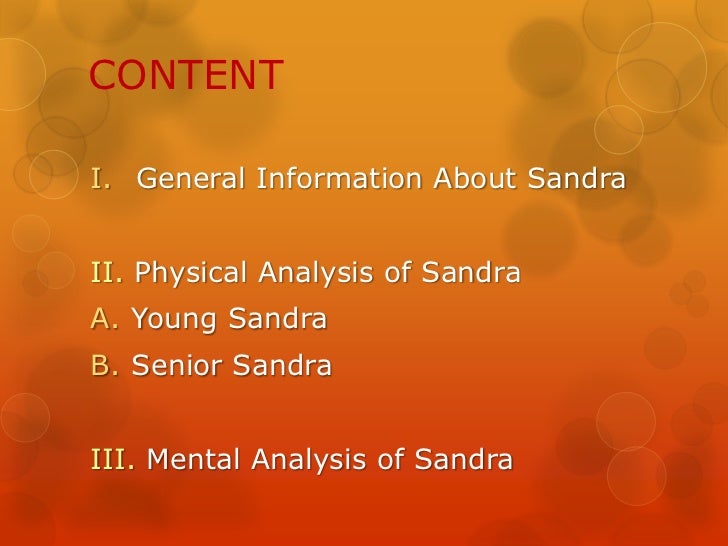 CONTENT

I. General Information About Sandra

II. Physical Analysis of Sandra
A. Young Sandra
B. Senior Sandra

III. Mental Analysis of Sandra